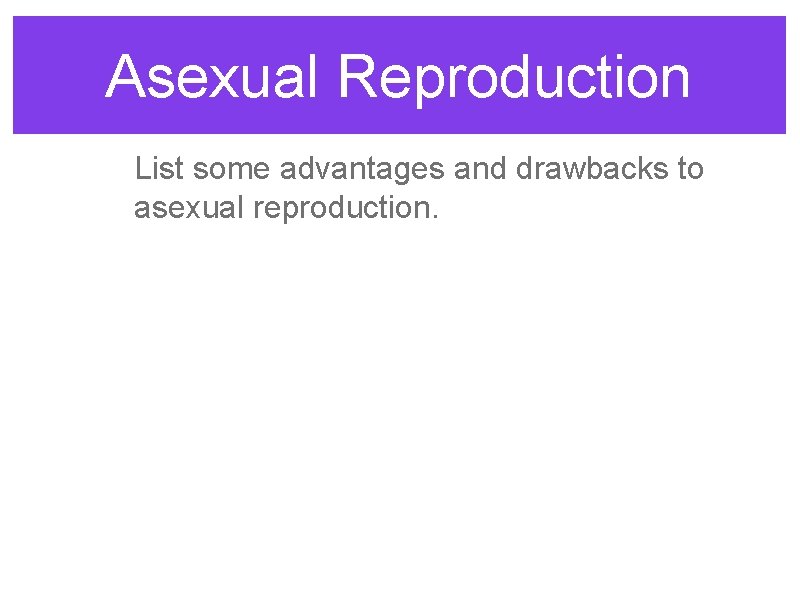 Asexual Reproduction

List some advantages and drawbacks to asexual reproduction.